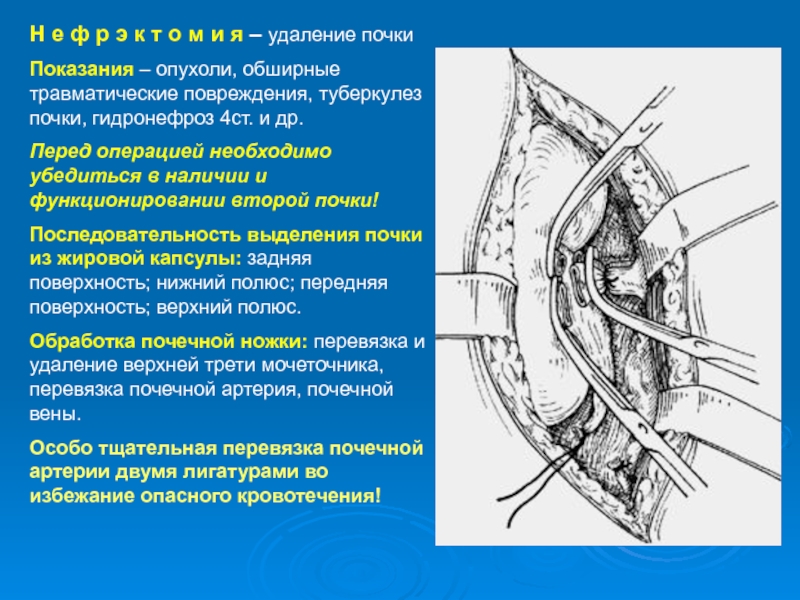 Н е ф р э к т о м и я – удаление почки

Показания – опухоли, обширные травматические повреждения, туберкулез почки, гидронефроз 4ст. и др.

Перед операцией необходимо убедиться в наличии и функционировании второй почки!

Последовательность выделения почки из жировой капсулы: задняя поверхность; нижний полюс; передняя поверхность; верхний полюс.

Обработка почечной ножки: перевязка и удаление верхней трети мочеточника, перевязка почечной артерия, почечной вены.

Особо тщательная перевязка почечной артерии двумя лигатурами во избежание опасного кровотечения!